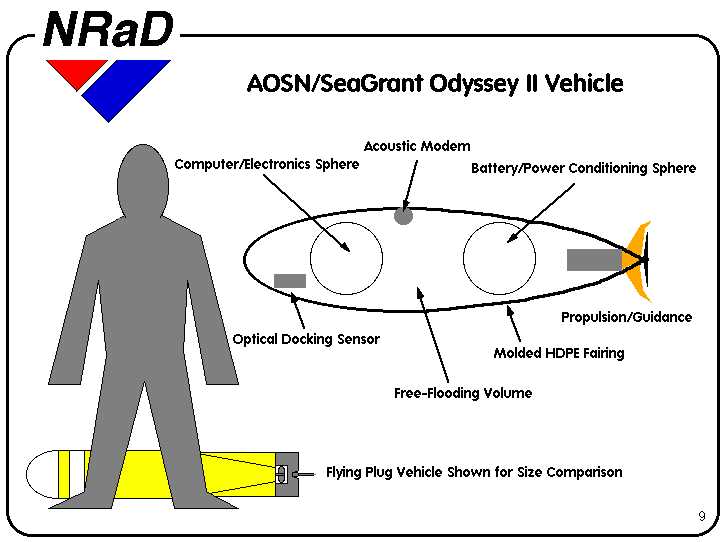 NRaD

AOSN/SeaGrant Odyssey II Vehicle

Acoustic Modem

Computer/Electronics Sphere

Battery/Power Conditioning Sphere

Propulsion/Guidance

Optical Docking Sensor

Molded HDPE Fairing

Free-Flooding Volume

Flying Plug Vehicle Shown for Size Comparison

9